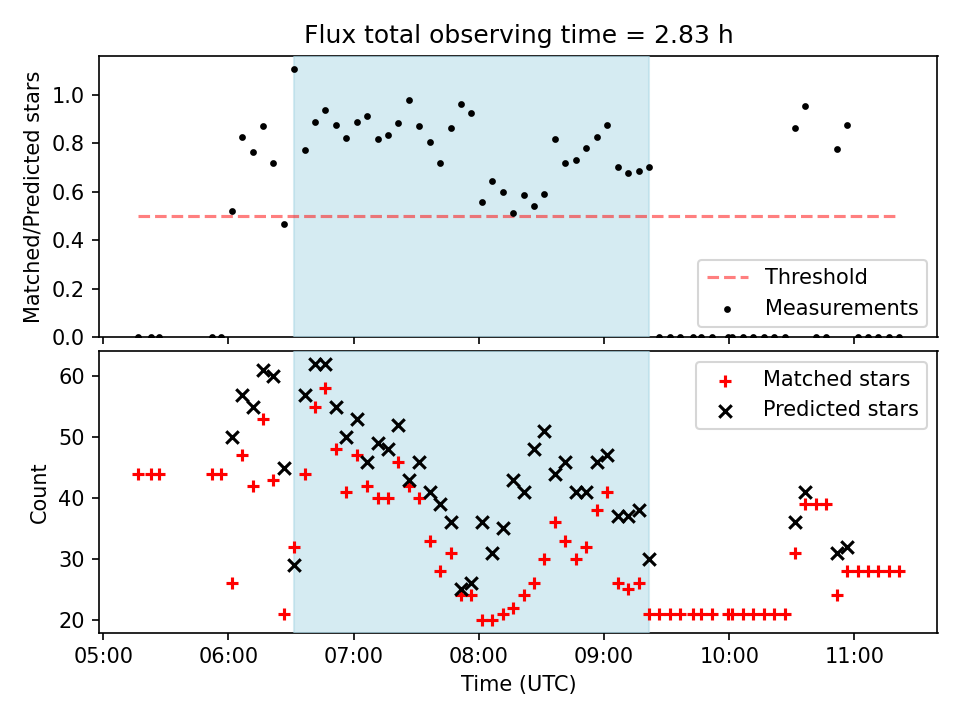 Flux total observing time = 2.83 h

Matched/Predicted stars

1.0
0.8
0.6
0.4
0.2
0.0

Threshold
Measurements

Count

60
50
40
30
20

Matched stars
Predicted stars

05:00 06:00 07:00 08:00 09:00 10:00 11:00

Time (UTC)